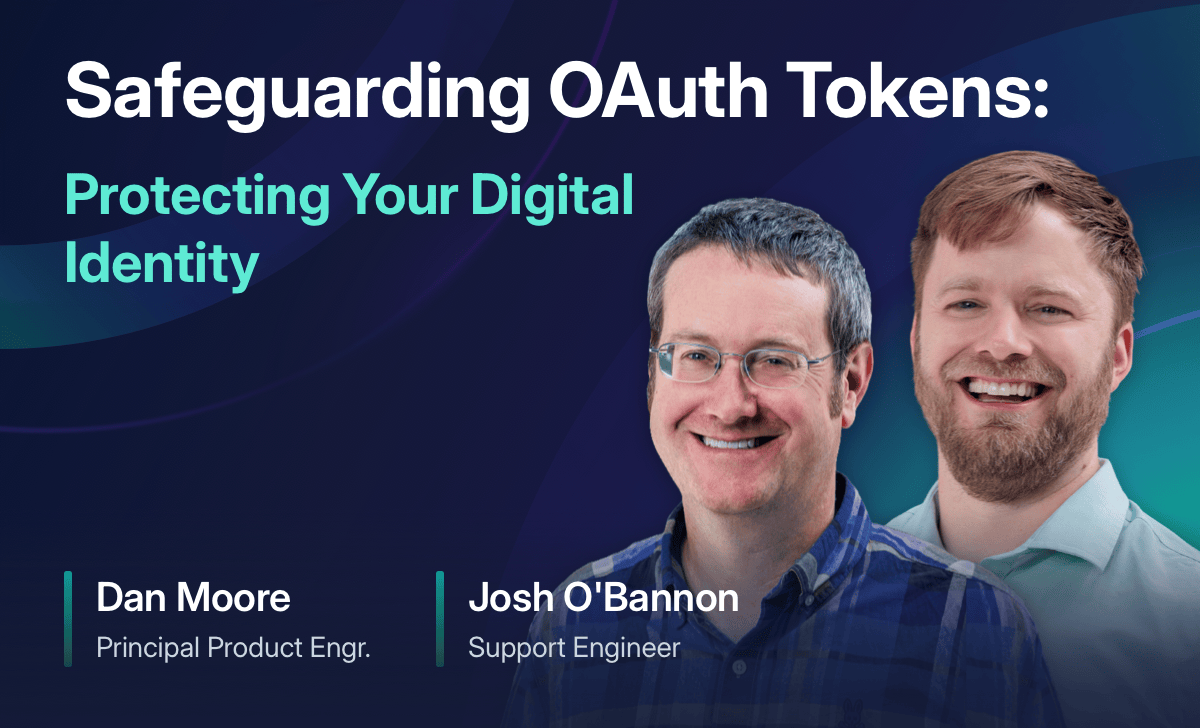 Safeguarding OAuth Tokens:

Protecting Your Digital Identity

Dan Moore
Principal Product Engr.

Josh O'Bannon
Support Engineer